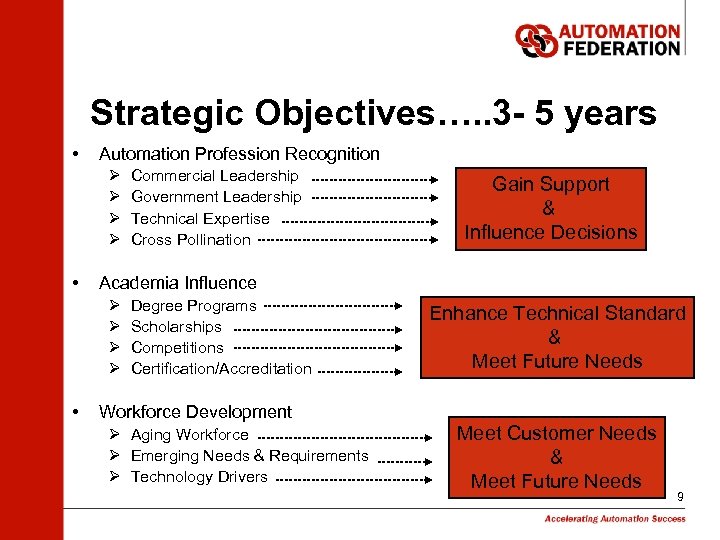 AUTOMATION FEDERATION

Strategic Objectives…..3- 5 years

• Automation Profession Recognition
  ➢ Commercial Leadership
  ➢ Government Leadership
  ➢ Technical Expertise
  ➢ Cross Pollination

Gain Support & Influence Decisions

• Academia Influence
  ➢ Degree Programs
  ➢ Scholarships
  ➢ Competitions
  ➢ Certification/Accreditation

Enhance Technical Standard & Meet Future Needs

• Workforce Development
  ➢ Aging Workforce
  ➢ Emerging Needs & Requirements
  ➢ Technology Drivers

Meet Customer Needs & Meet Future Needs

9

Accelerating Automation Success